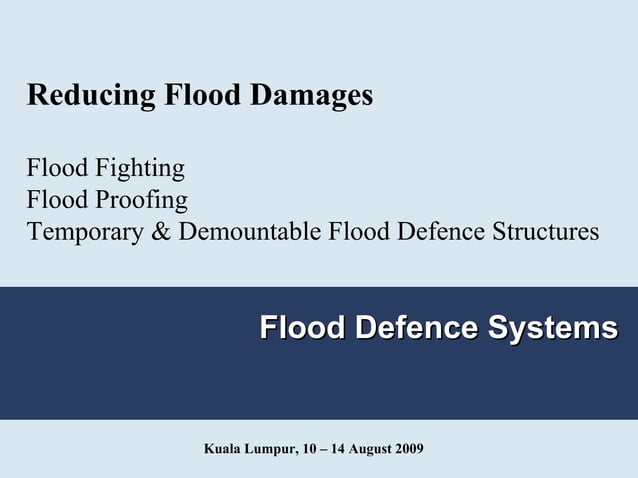 Reducing Flood Damages

Flood Fighting
Flood Proofing
Temporary & Demountable Flood Defence Structures

Flood Defence Systems

Kuala Lumpur, 10 – 14 August 2009